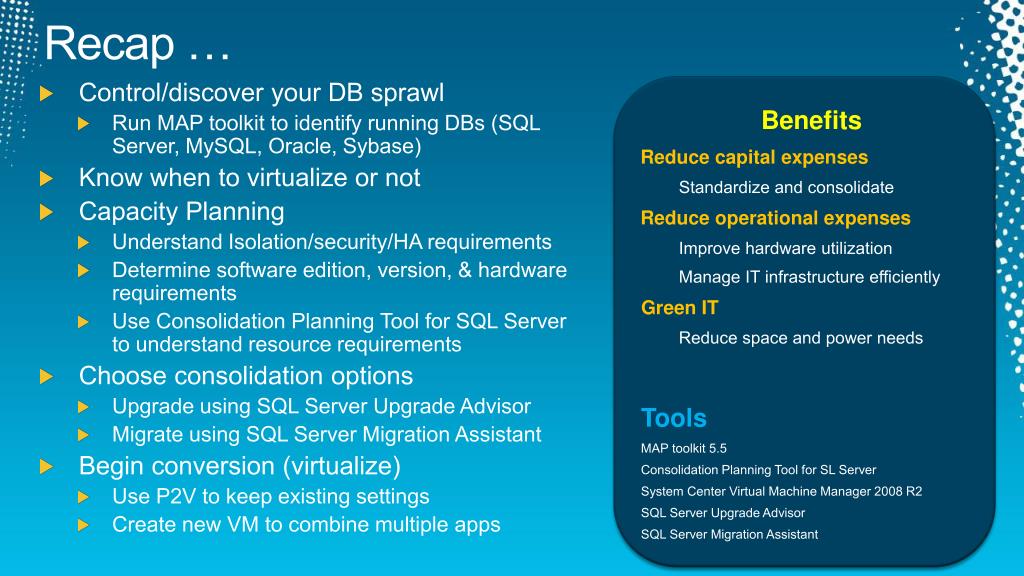 Recap …

Control/discover your DB sprawl

Run MAP toolkit to identify running DBs (SQL Server, MySQL, Oracle, Sybase)

Know when to virtualize or not

Capacity Planning

Understand Isolation/security/HA requirements

Determine software edition, version, & hardware requirements

Use Consolidation Planning Tool for SQL Server to understand resource requirements

Choose consolidation options

Upgrade using SQL Server Upgrade Advisor

Migrate using SQL Server Migration Assistant

Begin conversion (virtualize)

Use P2V to keep existing settings

Create new VM to combine multiple apps

Benefits

Reduce capital expenses

Standardize and consolidate

Reduce operational expenses

Improve hardware utilization

Manage IT infrastructure efficiently

Green IT

Reduce space and power needs

Tools

MAP toolkit 5.5

Consolidation Planning Tool for SL Server

System Center Virtual Machine Manager 2008 R2

SQL Server Upgrade Advisor

SQL Server Migration Assistant